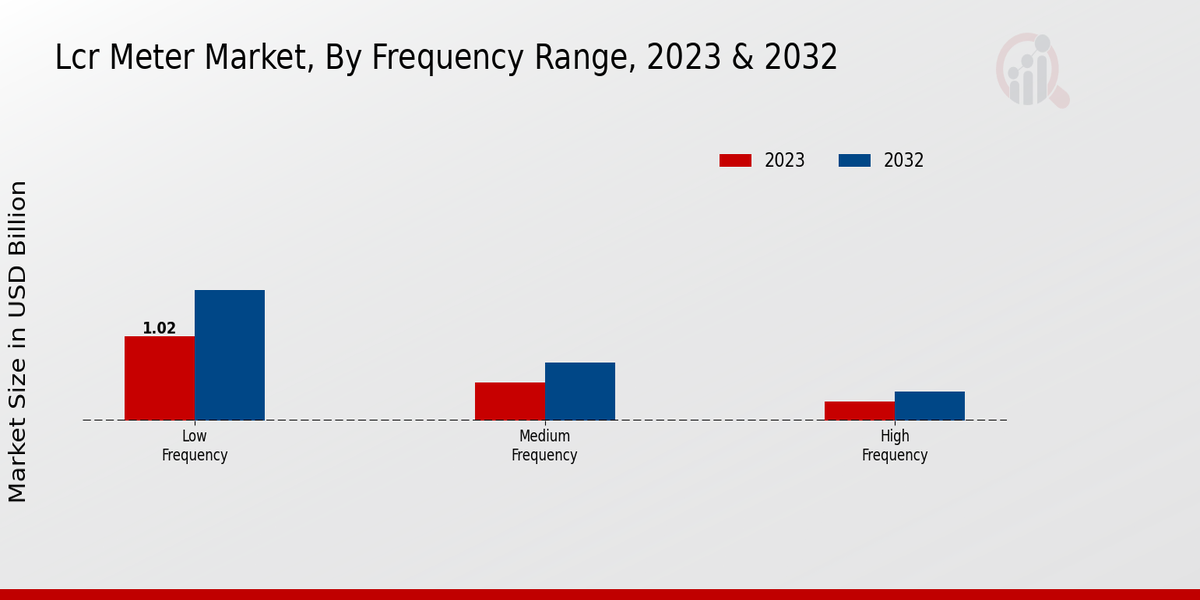 Lcr Meter Market, By Frequency Range, 2023 & 2032

2023
2032

Market Size in USD Billion

1.02

Low Frequency

Medium Frequency

High Frequency